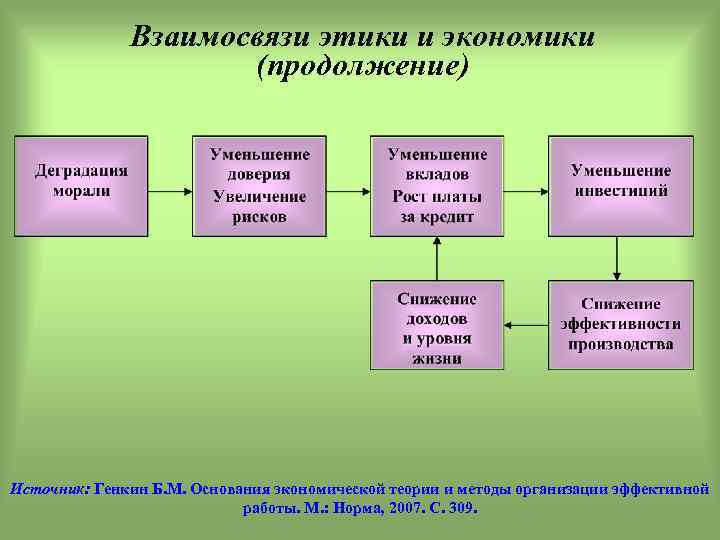 Взаимосвязи этики и экономики (продолжение)

Деградация морали

Уменьшение доверия
Увеличение рисков

Уменьшение вкладов
Рост платы за кредит

Уменьшение инвестиций

Снижение эффективности производства

Снижение доходов и уровня жизни

Источник: Генкин Б.М. Основания экономической теории и методы организации эффективной работы. М.: Норма, 2007. С. 309.